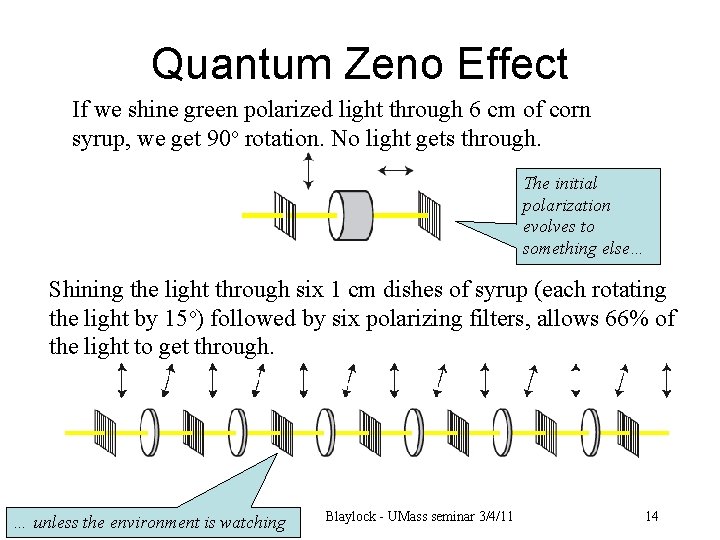 Quantum Zeno Effect

If we shine green polarized light through 6 cm of corn syrup, we get 90° rotation. No light gets through.

The initial polarization evolves to something else…

Shining the light through six 1 cm dishes of syrup (each rotating the light by 15°) followed by six polarizing filters, allows 66% of the light to get through.

… unless the environment is watching

Blaylock - UMass seminar 3/4/11

14